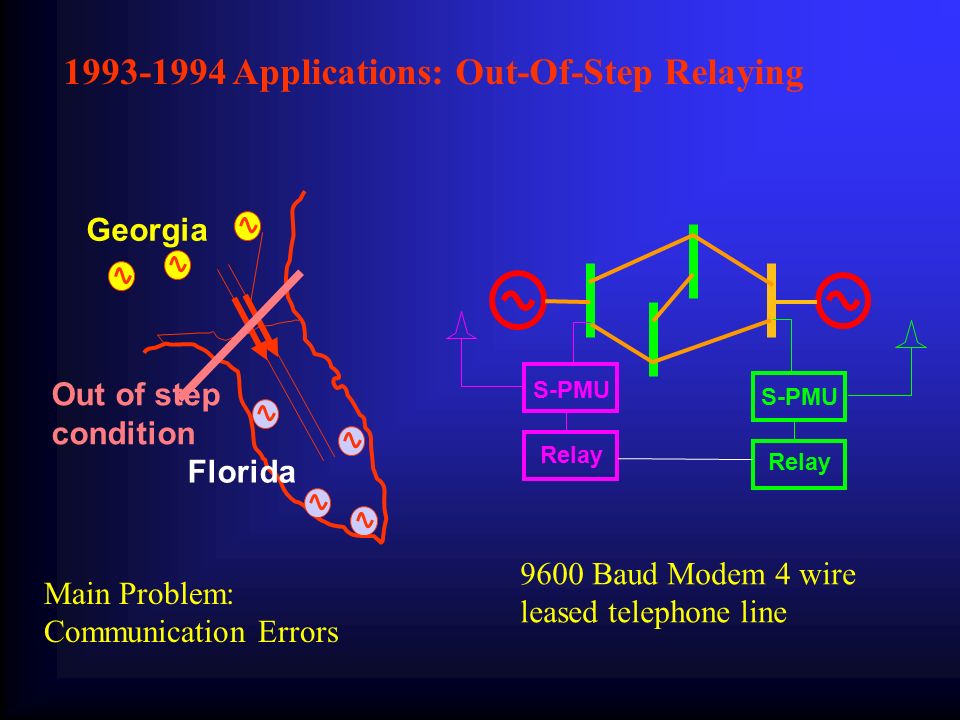 1993-1994 Applications: Out-Of-Step Relaying

Georgia

Out of step condition

Florida

S-PMU

Relay

S-PMU

Relay

Main Problem: Communication Errors

9600 Baud Modem 4 wire leased telephone line